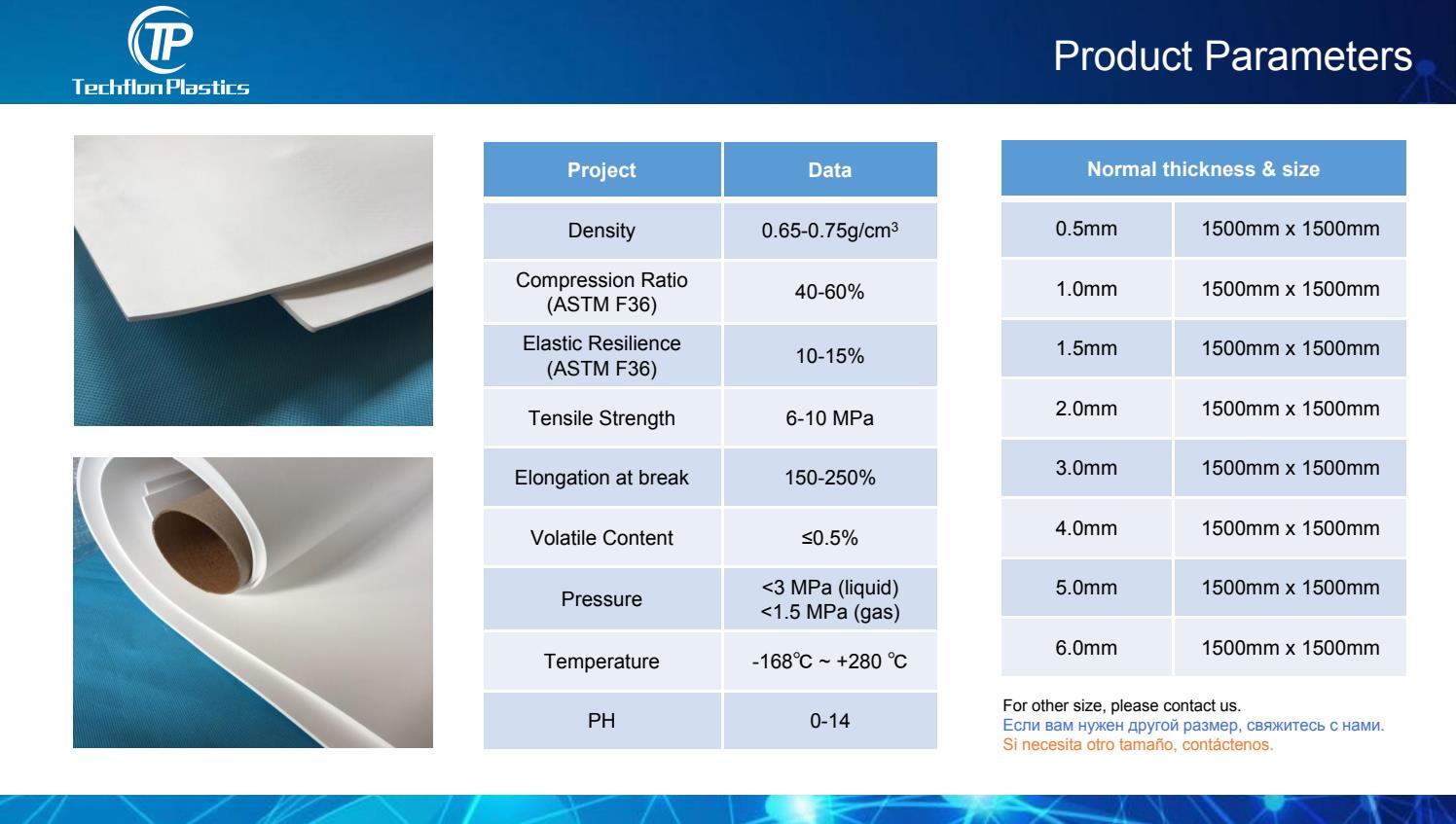 TP
Techflon Plastics

Product Parameters

| Project | Data |
|---|---|
| Density | 0.65-0.75g/cm$^3$ |
| Compression Ratio (ASTM F36) | 40-60% |
| Elastic Resilience (ASTM F36) | 10-15% |
| Tensile Strength | 6-10 MPa |
| Elongation at break | 150-250% |
| Volatile Content | ≤0.5% |
| Pressure | <3 MPa (liquid) <1.5 MPa (gas) |
| Temperature | -168℃ ~ +280 ℃ |
| PH | 0-14 |

| Normal thickness & size | |
|---|---|
| 0.5mm | 1500mm x 1500mm |
| 1.0mm | 1500mm x 1500mm |
| 1.5mm | 1500mm x 1500mm |
| 2.0mm | 1500mm x 1500mm |
| 3.0mm | 1500mm x 1500mm |
| 4.0mm | 1500mm x 1500mm |
| 5.0mm | 1500mm x 1500mm |
| 6.0mm | 1500mm x 1500mm |

For other size, please contact us.
Если вам нужен другой размер, свяжитесь с нами.
Si necesita otro tamaño, contáctenos.